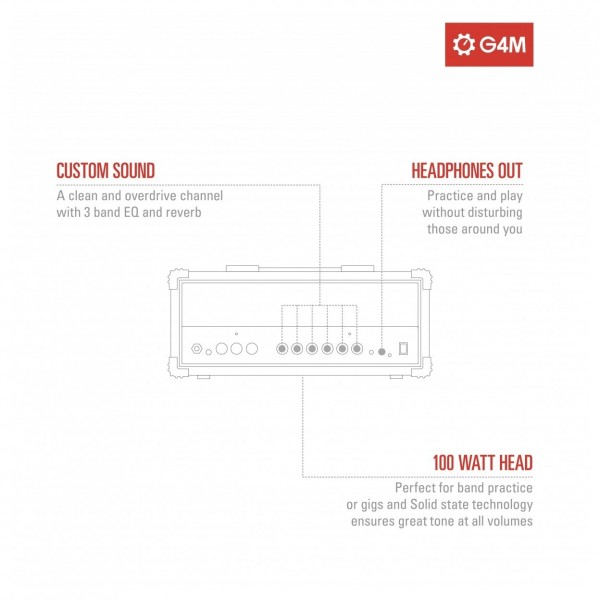 G4M

CUSTOM SOUND
A clean and overdrive channel with 3 band EQ and reverb

HEADPHONES OUT
Practice and play without disturbing those around you

100 WATT HEAD
Perfect for band practice or gigs and Solid state technology ensures great tone at all volumes